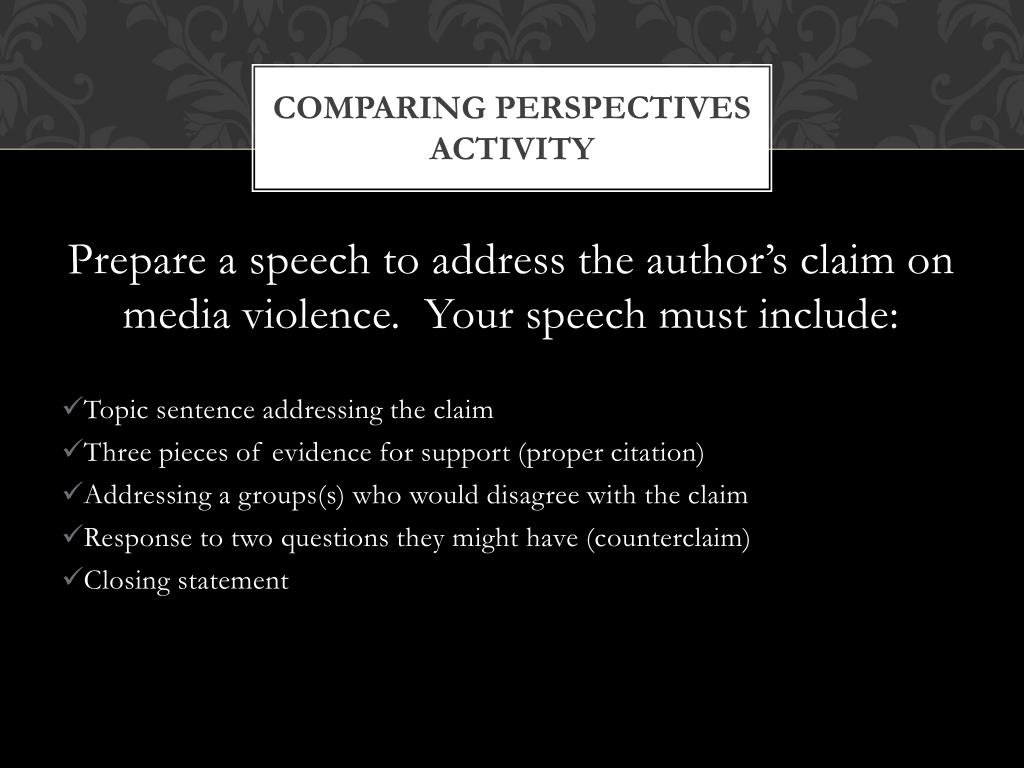 COMPARING PERSPECTIVES ACTIVITY

Prepare a speech to address the author's claim on media violence. Your speech must include:

✓Topic sentence addressing the claim
✓Three pieces of evidence for support (proper citation)
✓Addressing a groups(s) who would disagree with the claim
✓Response to two questions they might have (counterclaim)
✓Closing statement